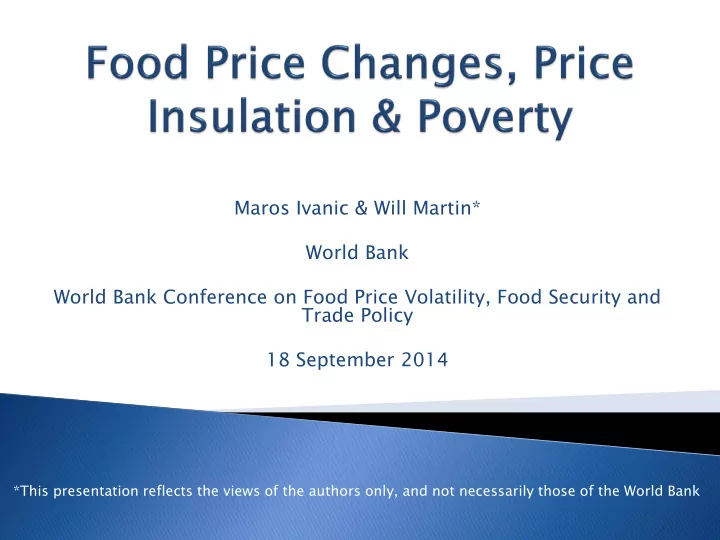 Food Price Changes, Price Insulation & Poverty

Maros Ivanic & Will Martin*

World Bank

World Bank Conference on Food Price Volatility, Food Security and Trade Policy

18 September 2014

*This presentation reflects the views of the authors only, and not necessarily those of the World Bank